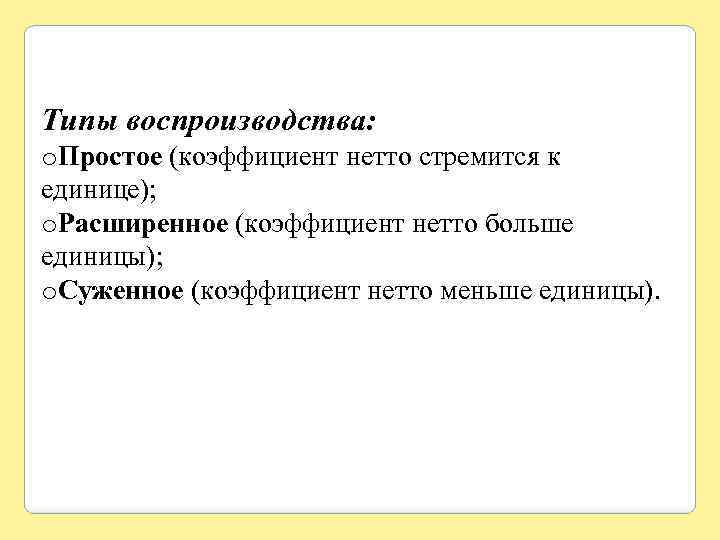 Типы воспроизводства:
oПростое (коэффициент нетто стремится к единице);
oРасширенное (коэффициент нетто больше единицы);
oСуженное (коэффициент нетто меньше единицы).